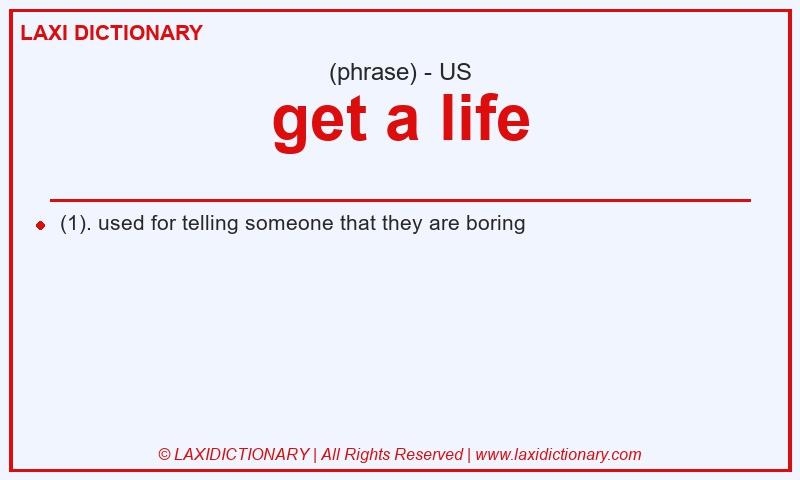 LAXI DICTIONARY

(phrase) - US

get a life

(1). used for telling someone that they are boring

© LAXIDICTIONARY | All Rights Reserved | www.laxidictionary.com